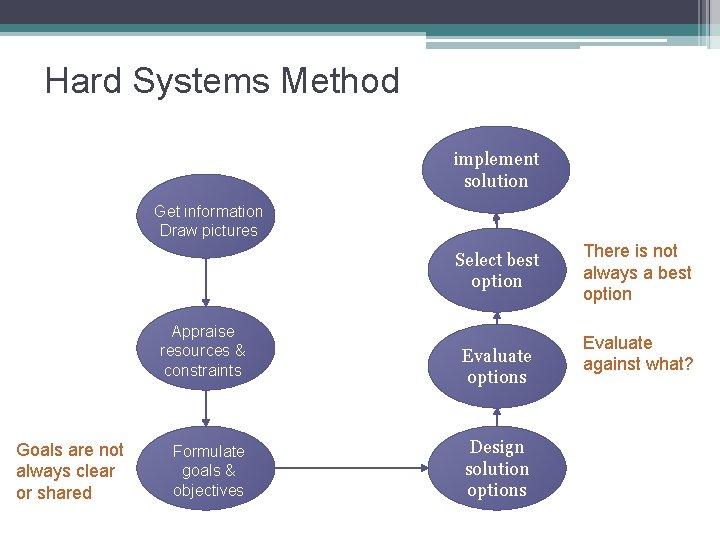 Hard Systems Method

Get information
Draw pictures

Appraise resources & constraints

Goals are not always clear or shared

Formulate goals & objectives

Design solution options

Evaluate options

Evaluate against what?

Select best option

There is not always a best option

implement solution